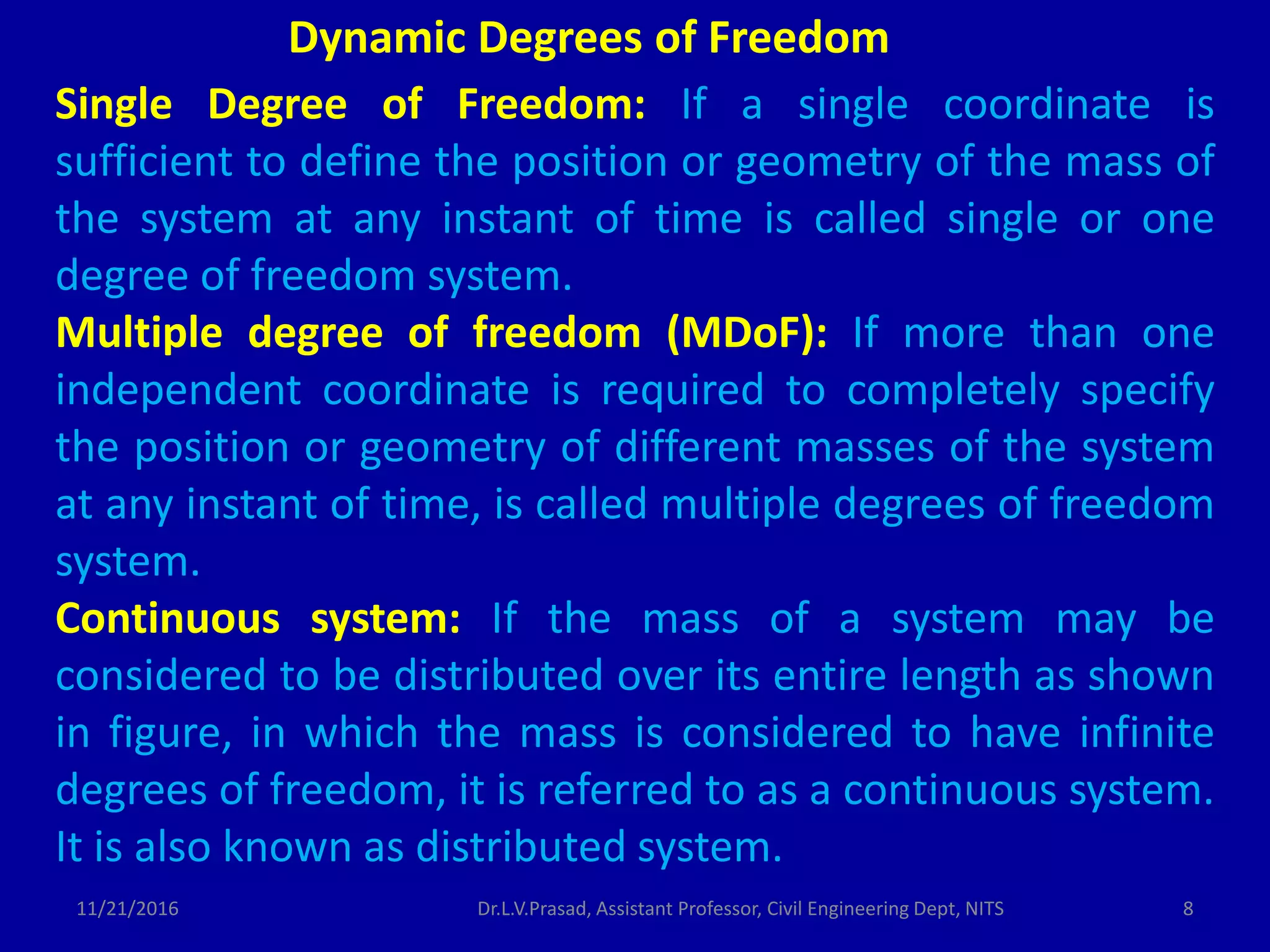 Dynamic Degrees of Freedom

Single Degree of Freedom: If a single coordinate is sufficient to define the position or geometry of the mass of the system at any instant of time is called single or one degree of freedom system.

Multiple degree of freedom (MDoF): If more than one independent coordinate is required to completely specify the position or geometry of different masses of the system at any instant of time, is called multiple degrees of freedom system.

Continuous system: If the mass of a system may be considered to be distributed over its entire length as shown in figure, in which the mass is considered to have infinite degrees of freedom, it is referred to as a continuous system. It is also known as distributed system.

11/21/2016 Dr.L.V.Prasad, Assistant Professor, Civil Engineering Dept, NITS 8